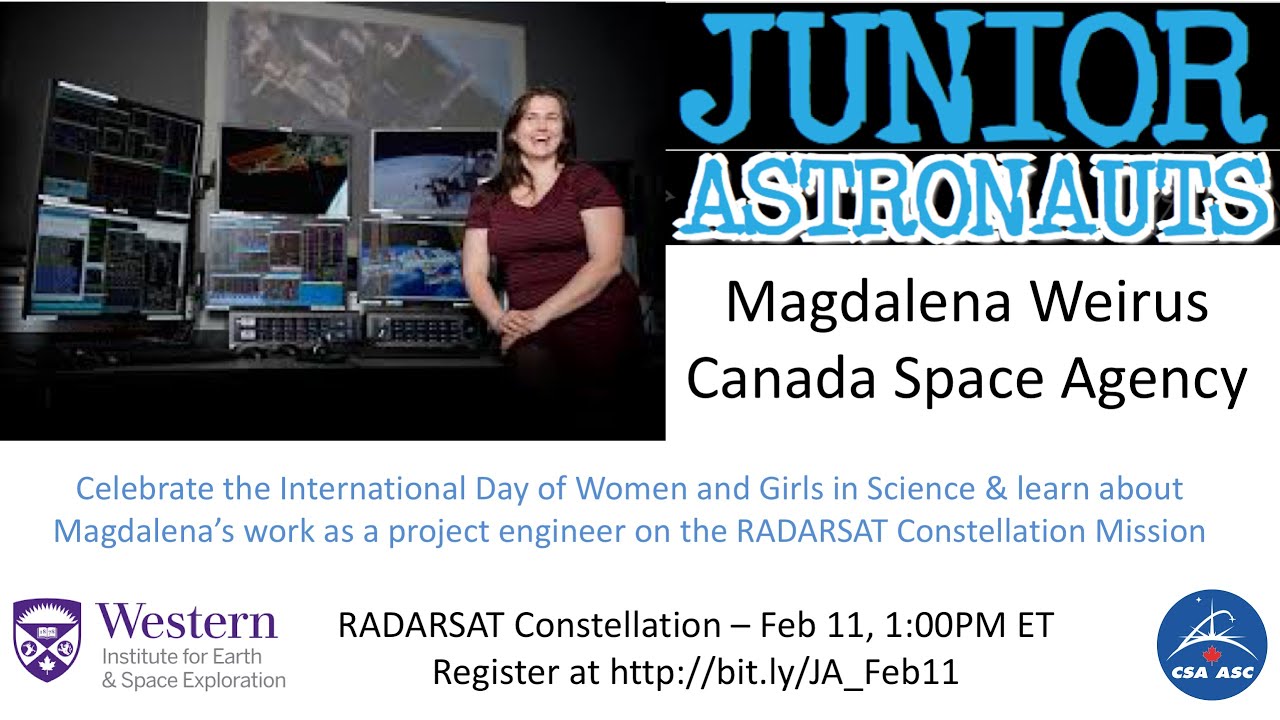 JUNIOR
ASTRONAUTS

Magdalena Weirus
Canada Space Agency

Celebrate the International Day of Women and Girls in Science & learn about Magdalena's work as a project engineer on the RADARSAT Constellation Mission

Western
Institute for Earth & Space Exploration

RADARSAT Constellation – Feb 11, 1:00PM ET
Register at http://bit.ly/JA_Feb11

CSA ASC